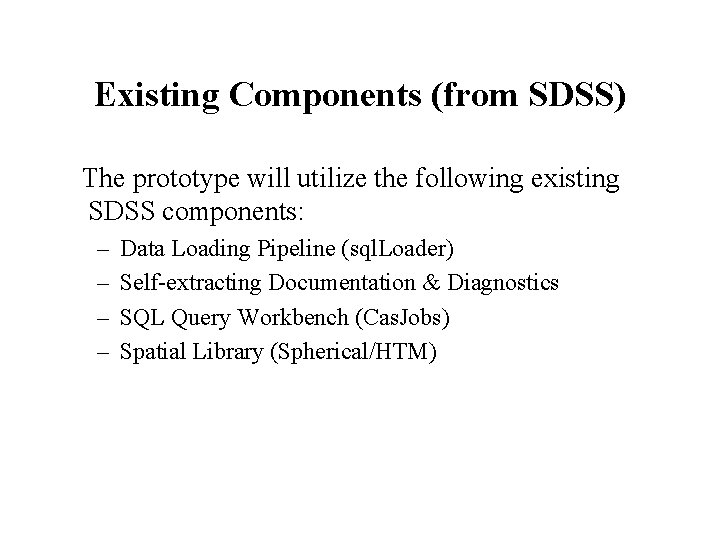 Existing Components (from SDSS)

The prototype will utilize the following existing SDSS components:

– Data Loading Pipeline (sqlLoader)
– Self-extracting Documentation & Diagnostics
– SQL Query Workbench (CasJobs)
– Spatial Library (Spherical/HTM)